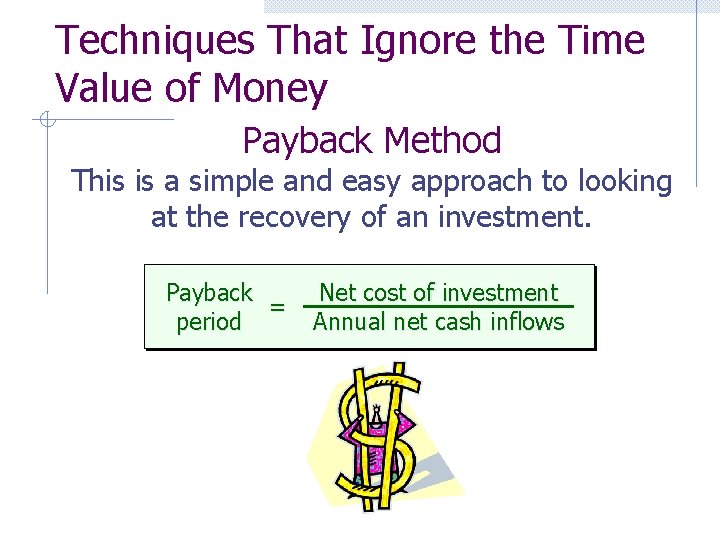 Techniques That Ignore the Time Value of Money

Payback Method

This is a simple and easy approach to looking at the recovery of an investment.

$\text{Payback period} = \frac{\text{Net cost of investment}}{\text{Annual net cash inflows}}$